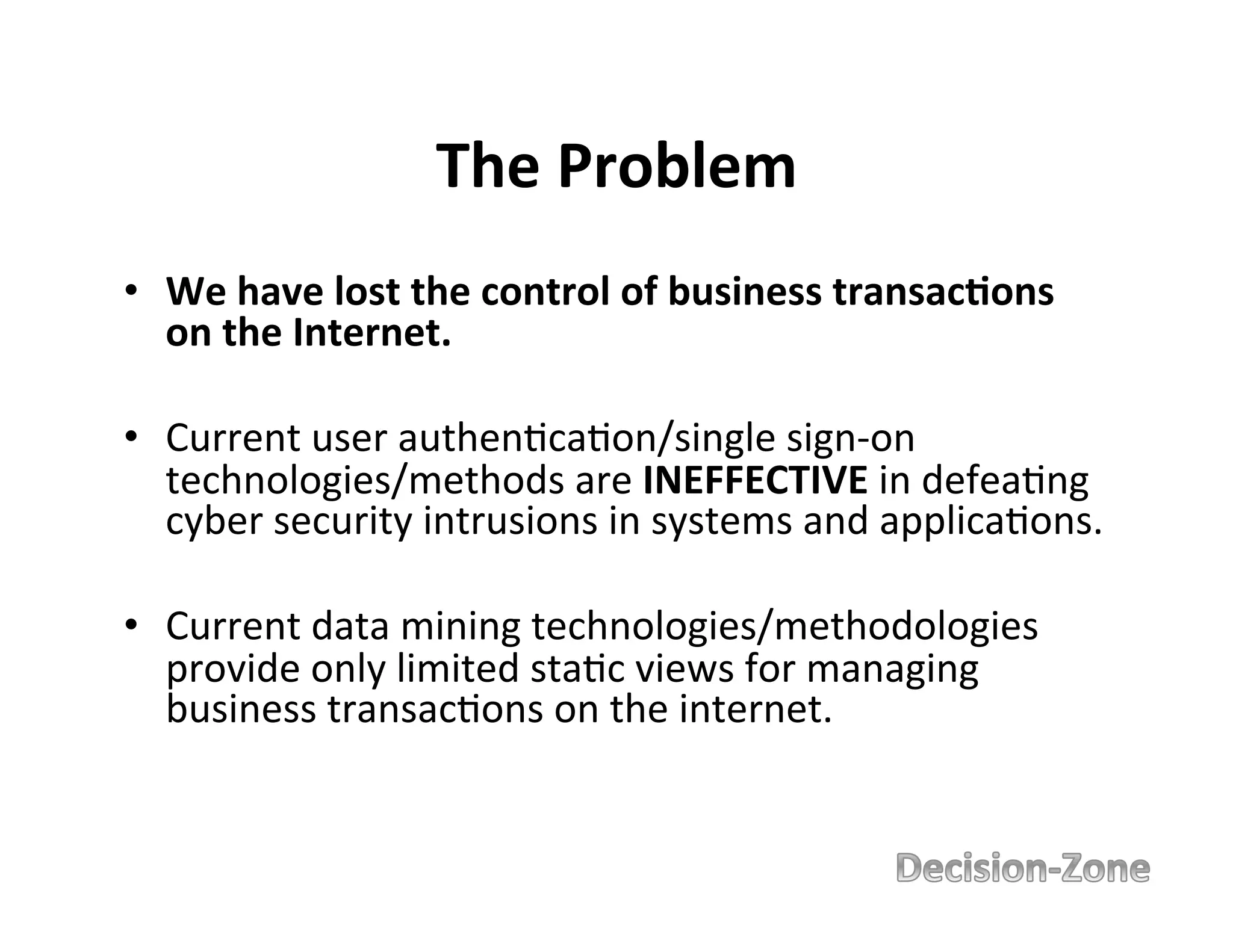 The Problem

• We have lost the control of business transactions on the Internet.

• Current user authentication/single sign-on technologies/methods are INEFFECTIVE in defeating cyber security intrusions in systems and applications.

• Current data mining technologies/methodologies provide only limited static views for managing business transactions on the internet.

Decision-Zone